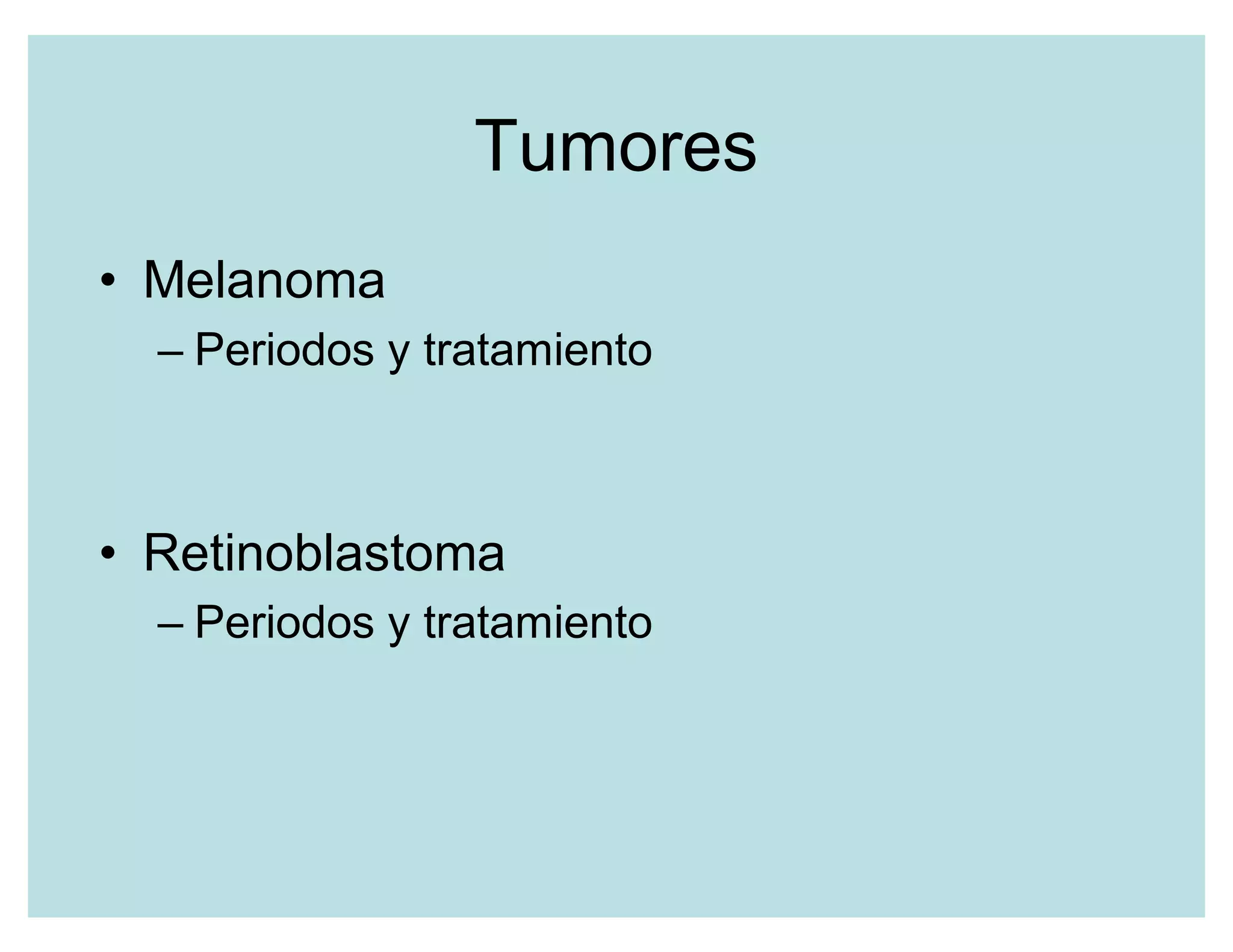 Tumores

• Melanoma
– Periodos y tratamiento

• Retinoblastoma
– Periodos y tratamiento